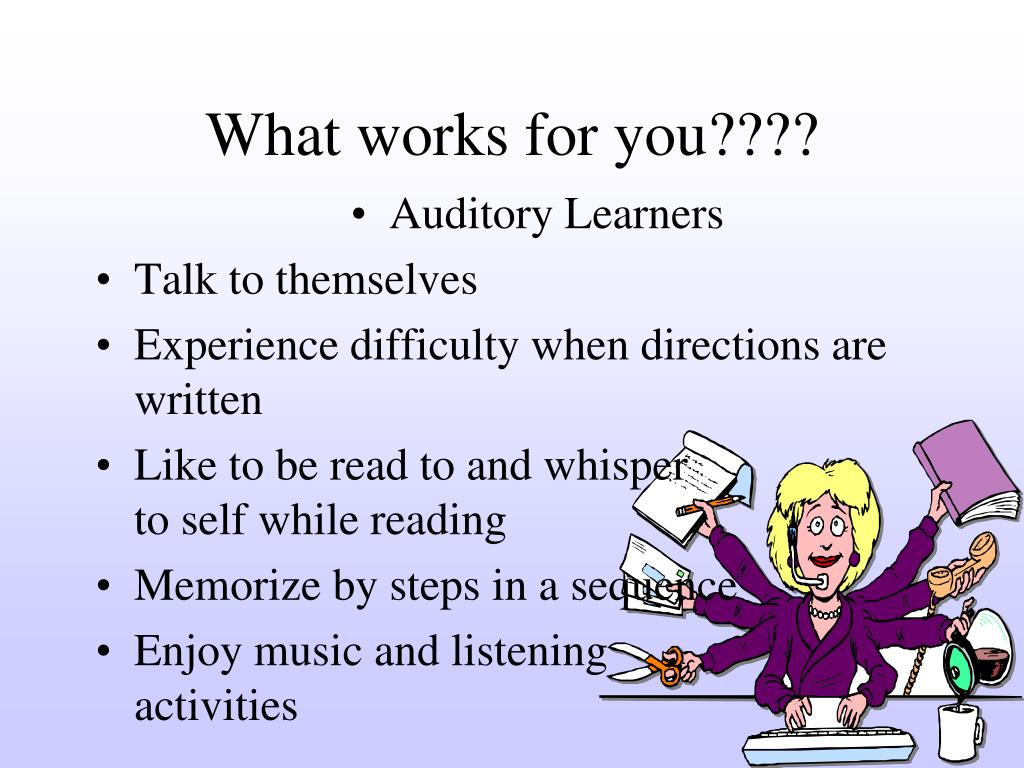 What works for you????

• Auditory Learners

• Talk to themselves
• Experience difficulty when directions are written
• Like to be read to and whisper to self while reading
• Memorize by steps in a sequence
• Enjoy music and listening activities